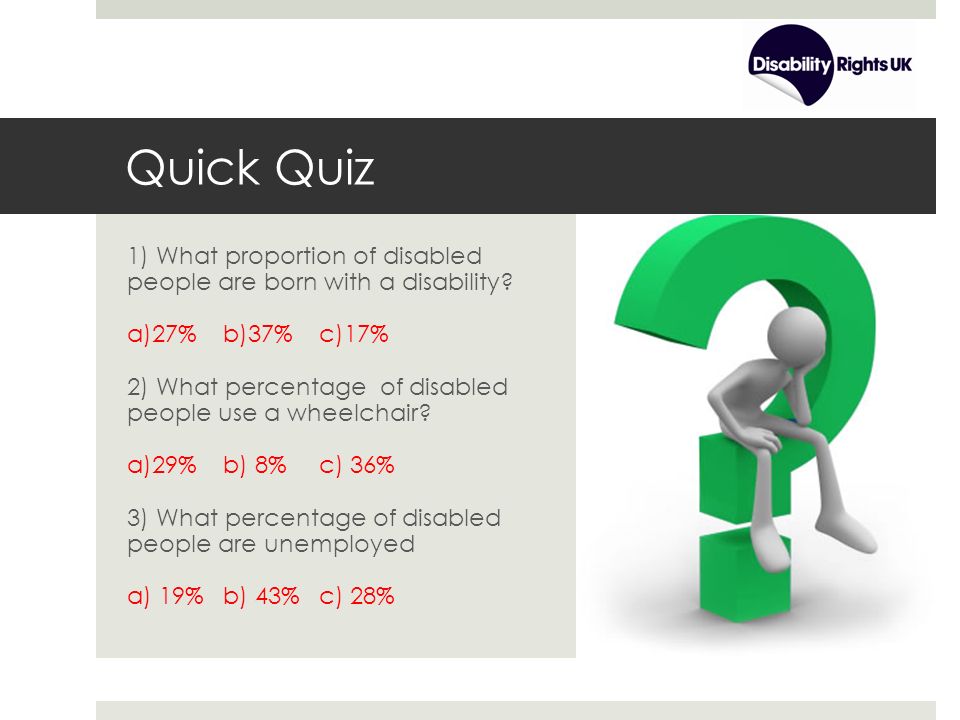 Disability Rights UK

Quick Quiz

1) What proportion of disabled people are born with a disability?

a)27% b)37% c)17%

2) What percentage of disabled people use a wheelchair?

a)29% b) 8% c) 36%

3) What percentage of disabled people are unemployed

a) 19% b) 43% c) 28%